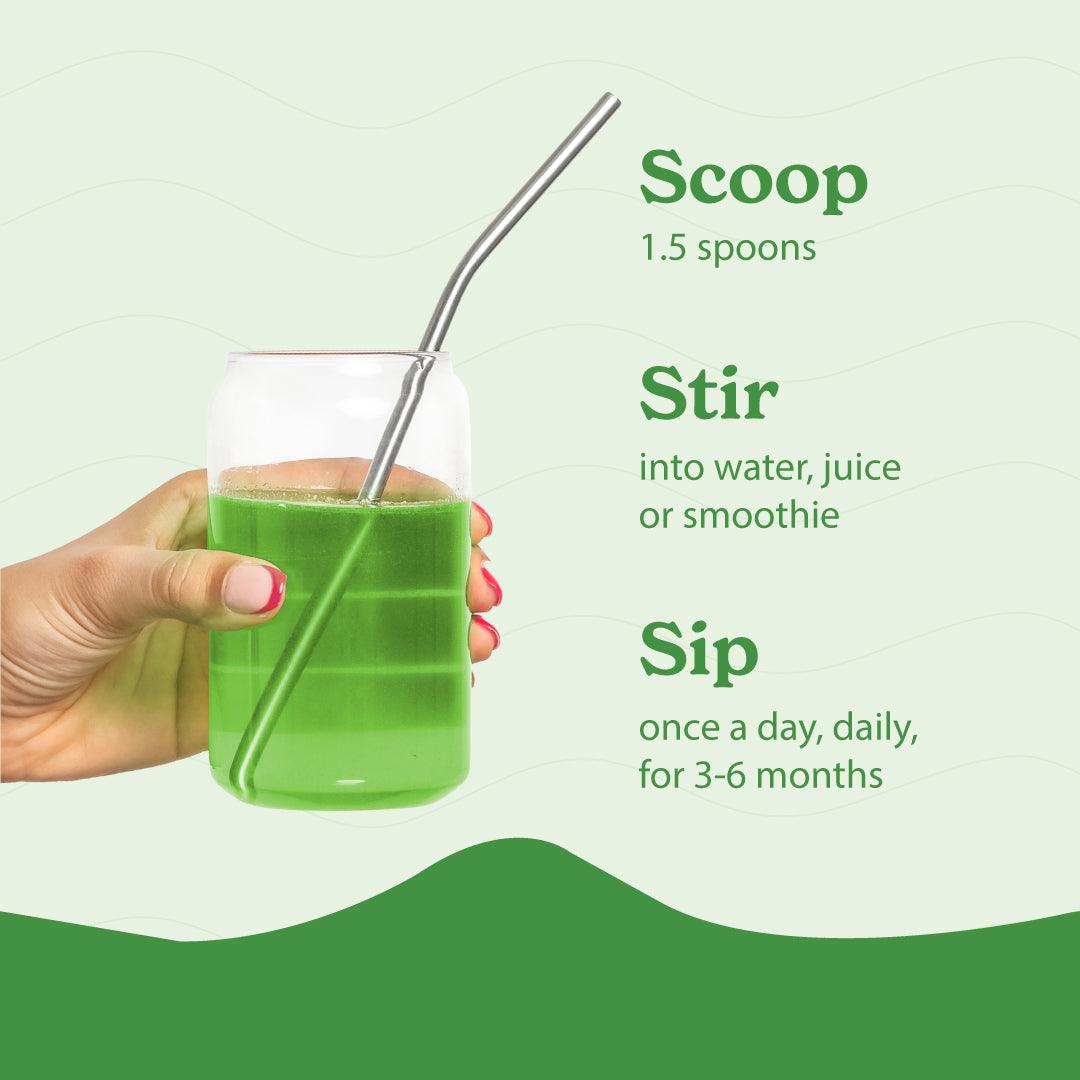 Scoop
1.5 spoons

Stir
into water, juice or smoothie

Sip
once a day, daily, for 3-6 months